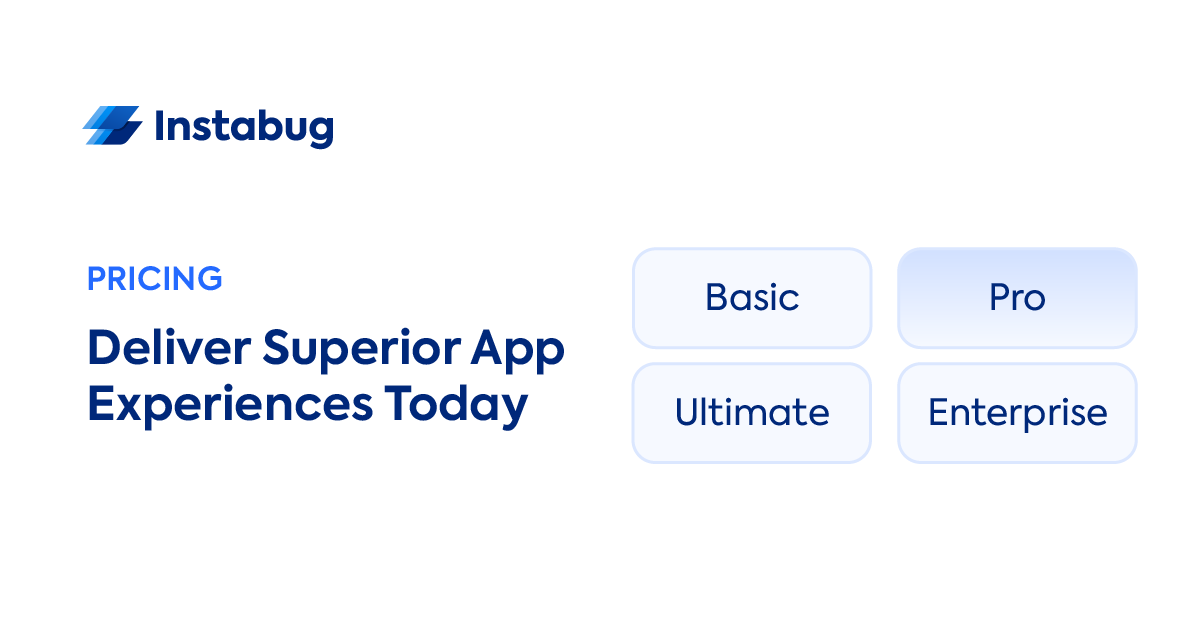 Instabug

PRICING

Deliver Superior App Experiences Today

Basic

Pro

Ultimate

Enterprise